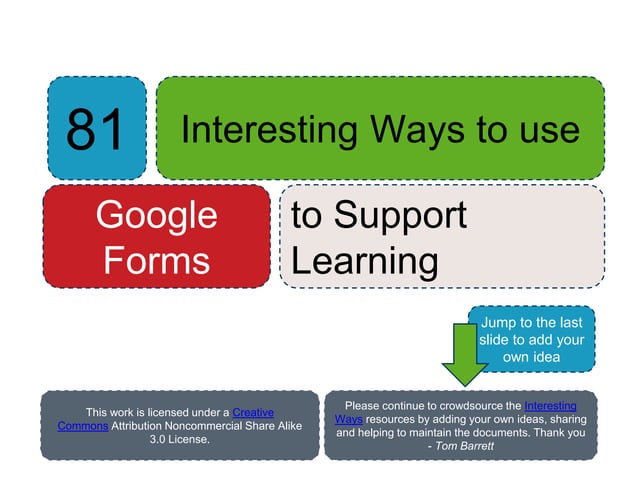 81

Interesting Ways to use

Google Forms

to Support Learning

Jump to the last slide to add your own idea

This work is licensed under a Creative Commons Attribution Noncommercial Share Alike 3.0 License.

Please continue to crowdsource the Interesting Ways resources by adding your own ideas, sharing and helping to maintain the documents. Thank you - Tom Barrett